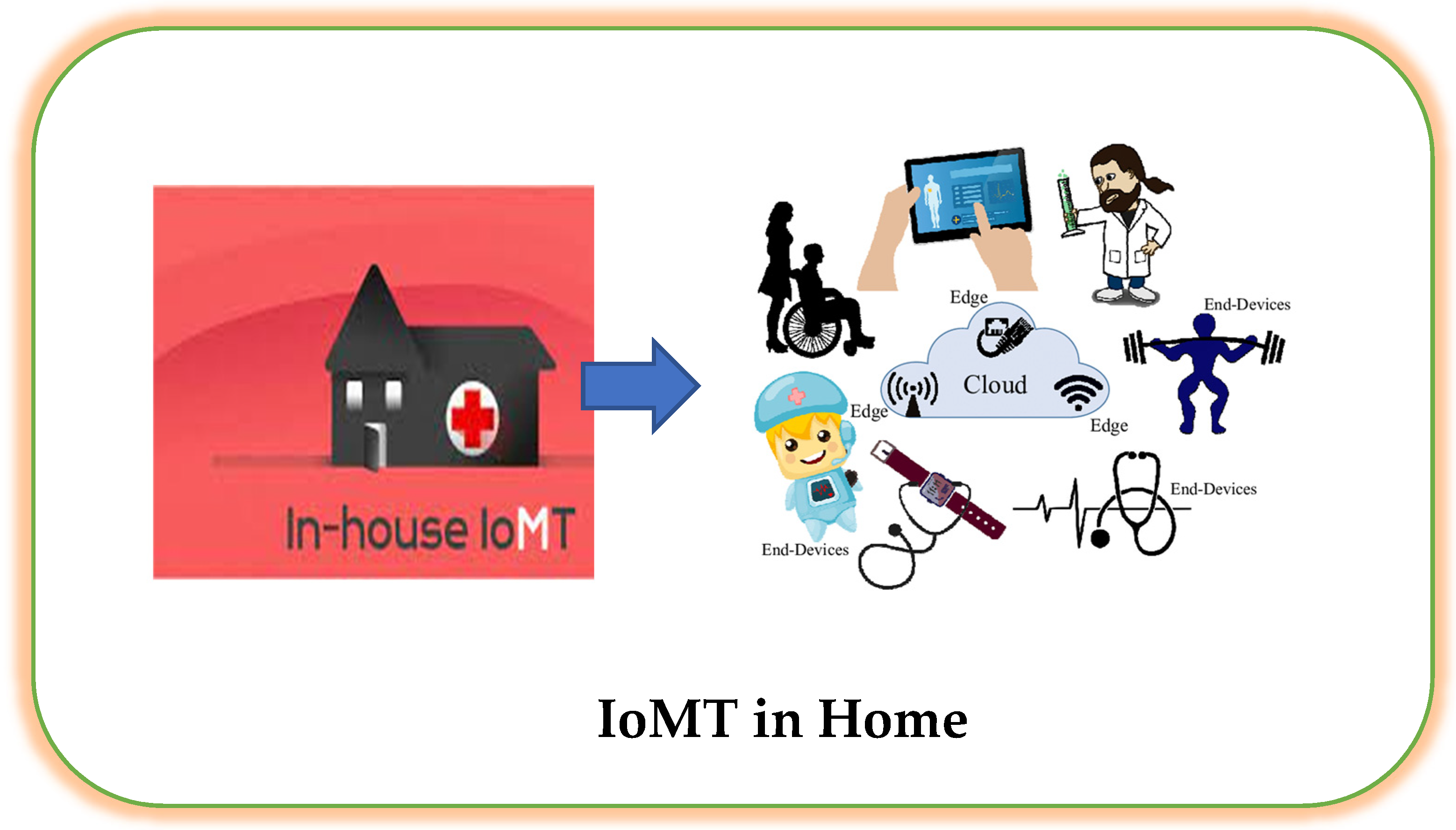 In-house IoMT

Edge

End-Devices

Cloud

Edge

Edge

End-Devices

End-Devices

IoMT in Home